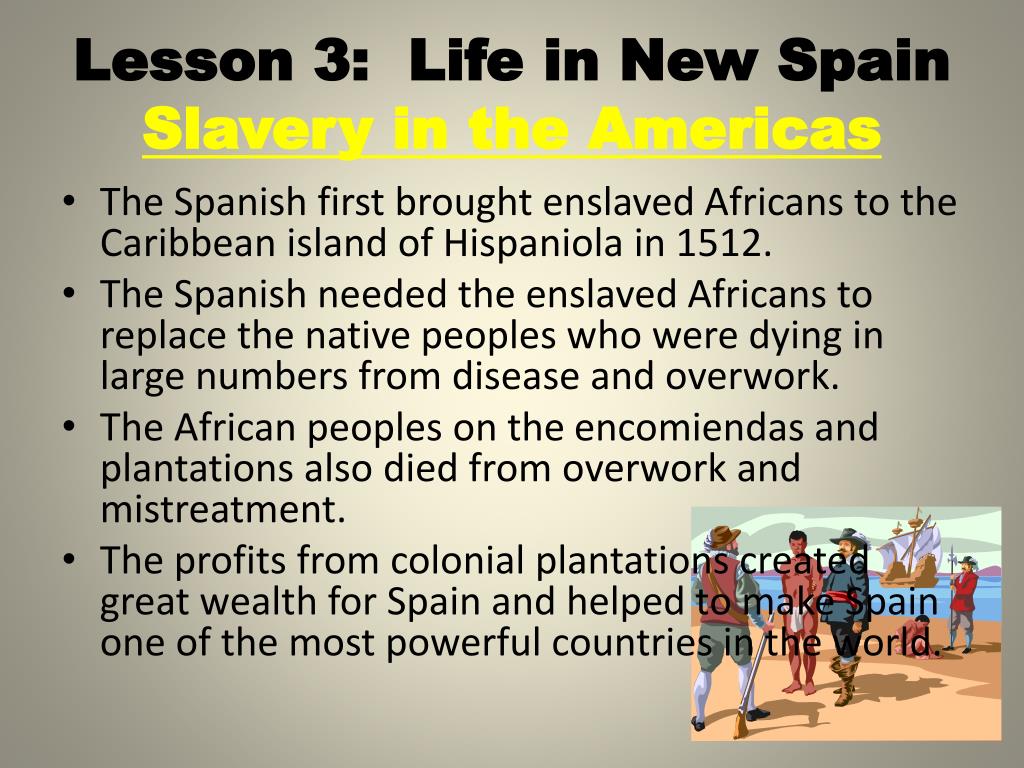 Lesson 3: Life in New Spain
Slavery in the Americas

• The Spanish first brought enslaved Africans to the Caribbean island of Hispaniola in 1512.
• The Spanish needed the enslaved Africans to replace the native peoples who were dying in large numbers from disease and overwork.
• The African peoples on the encomiendas and plantations also died from overwork and mistreatment.
• The profits from colonial plantations created great wealth for Spain and helped to make Spain one of the most powerful countries in the world.